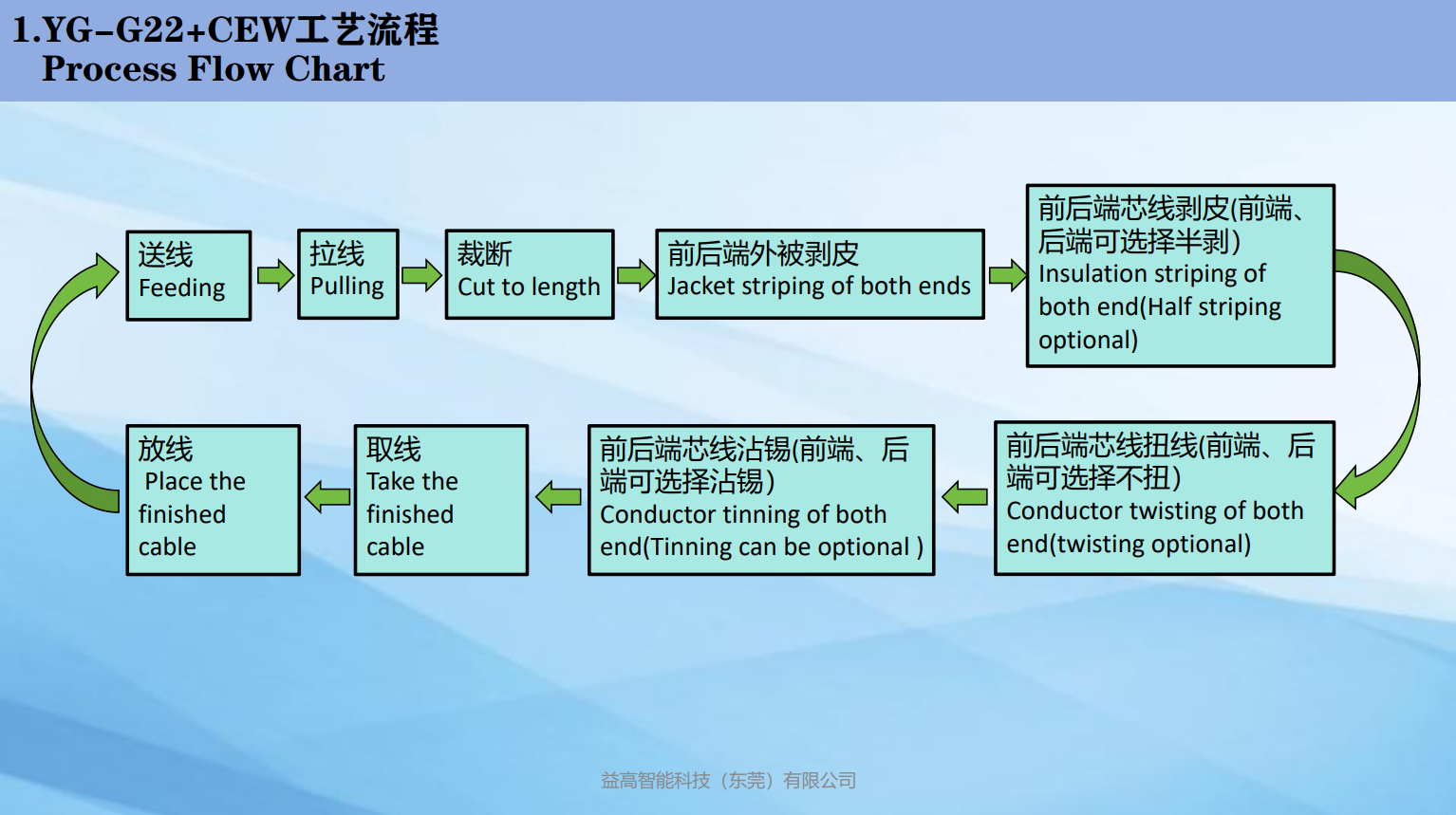 1.YG-G22+CEW工艺流程
Process Flow Chart

送线
Feeding

拉线
Pulling

裁断
Cut to length

前后端外被剥皮
Jacket striping of both ends

前后端芯线剥皮(前端、后端可选择半剥)
Insulation striping of both end(Half striping optional)

前后端芯线扭线(前端、后端可选择不扭)
Conductor twisting of both end(twisting optional)

前后端芯线沾锡(前端、后端可选择沾锡)
Conductor tinning of both end(Tinning can be optional )

取线
Take the finished cable

放线
Place the finished cable

益高智能科技（东莞）有限公司